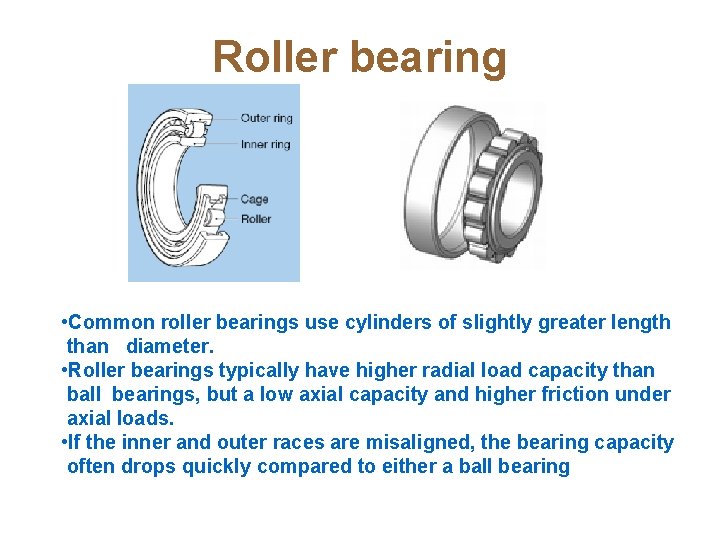 Roller bearing

Outer ring
Inner ring
Cage
Roller

•Common roller bearings use cylinders of slightly greater length than diameter.
•Roller bearings typically have higher radial load capacity than ball bearings, but a low axial capacity and higher friction under axial loads.
•If the inner and outer races are misaligned, the bearing capacity often drops quickly compared to either a ball bearing